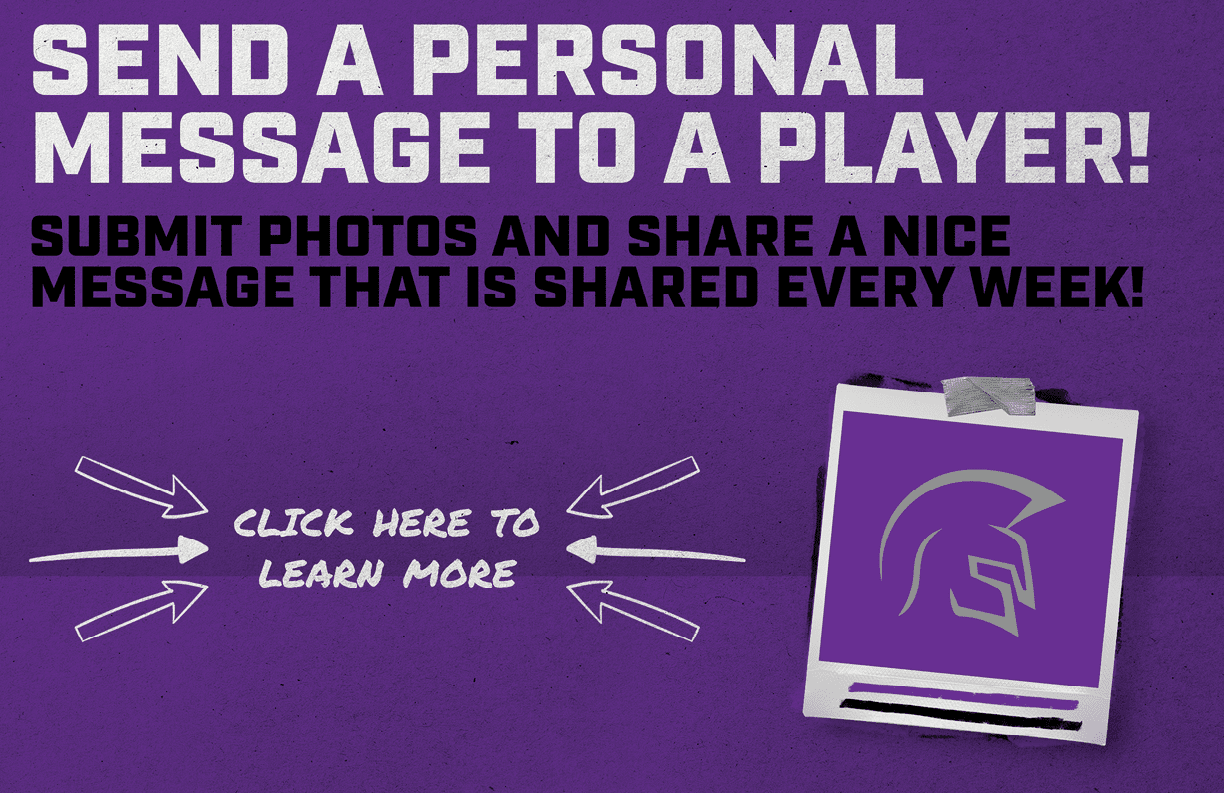 SEND A PERSONAL MESSAGE TO A PLAYER!

SUBMIT PHOTOS AND SHARE A NICE MESSAGE THAT IS SHARED EVERY WEEK!

CLICK HERE TO LEARN MORE